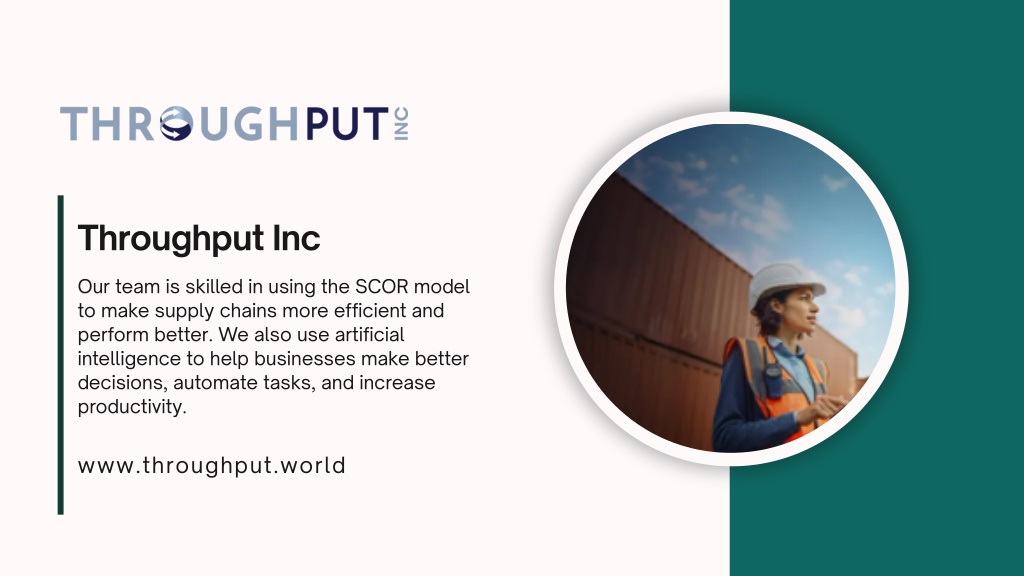 THROUGHPUT INC

Throughput Inc

Our team is skilled in using the SCOR model to make supply chains more efficient and perform better. We also use artificial intelligence to help businesses make better decisions, automate tasks, and increase productivity.

www.throughput.world